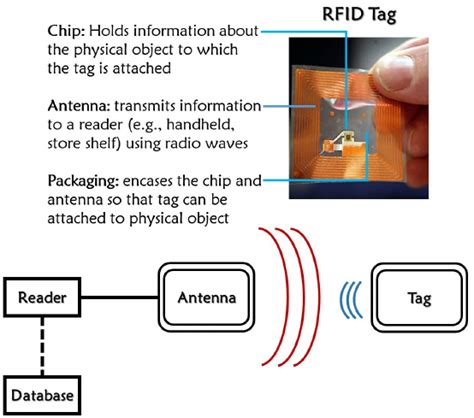 RFID Tag

Chip: Holds information about the physical object to which the tag is attached

Antenna: transmits information to a reader (e.g., handheld, store shelf) using radio waves

Packaging: encases the chip and antenna so that tag can be attached to physical object

Reader

Antenna

Tag

Database